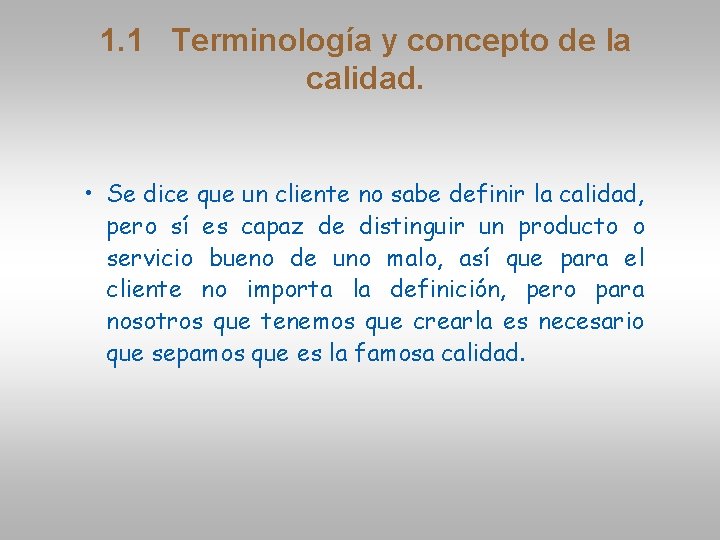 1.1 Terminología y concepto de la calidad.

• Se dice que un cliente no sabe definir la calidad, pero sí es capaz de distinguir un producto o servicio bueno de uno malo, así que para el cliente no importa la definición, pero para nosotros que tenemos que crearla es necesario que sepamos que es la famosa calidad.